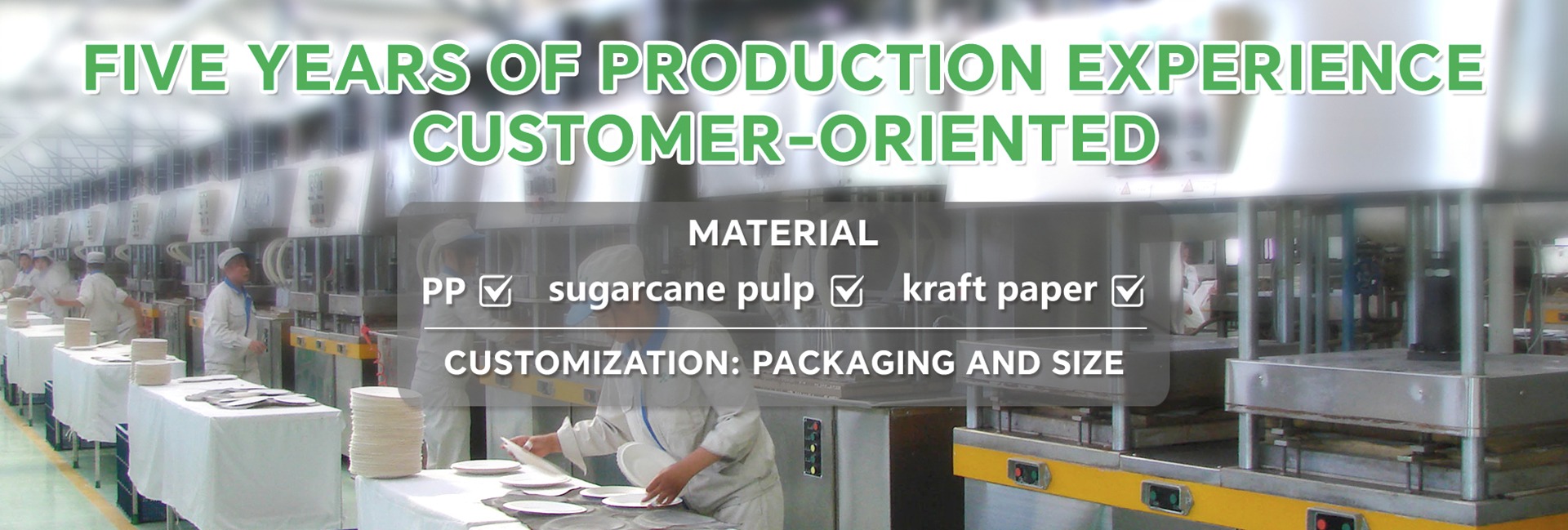 FIVE YEARS OF PRODUCTION EXPERIENCE
CUSTOMER-ORIENTED

MATERIAL

PP ☑ sugarcane pulp ☑ kraft paper ☑

CUSTOMIZATION: PACKAGING AND SIZE